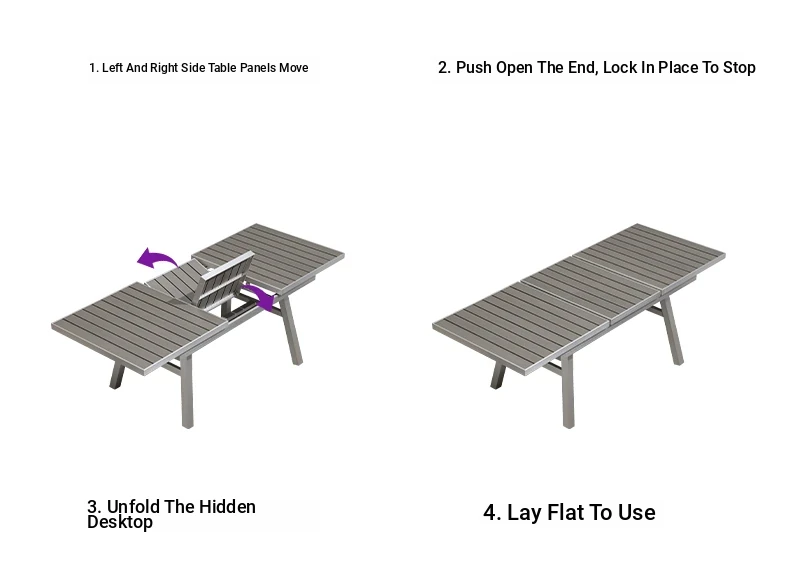 1. Left And Right Side Table Panels Move

2. Push Open The End, Lock In Place To Stop

3. Unfold The Hidden Desktop

4. Lay Flat To Use